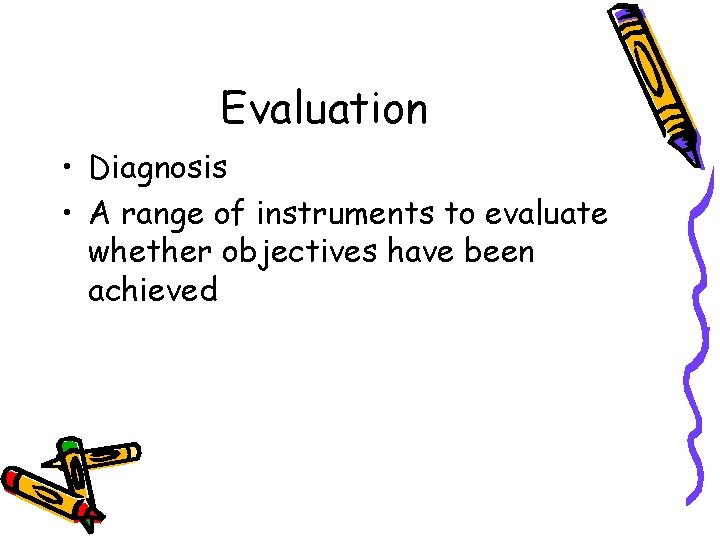 Evaluation

• Diagnosis
• A range of instruments to evaluate whether objectives have been achieved